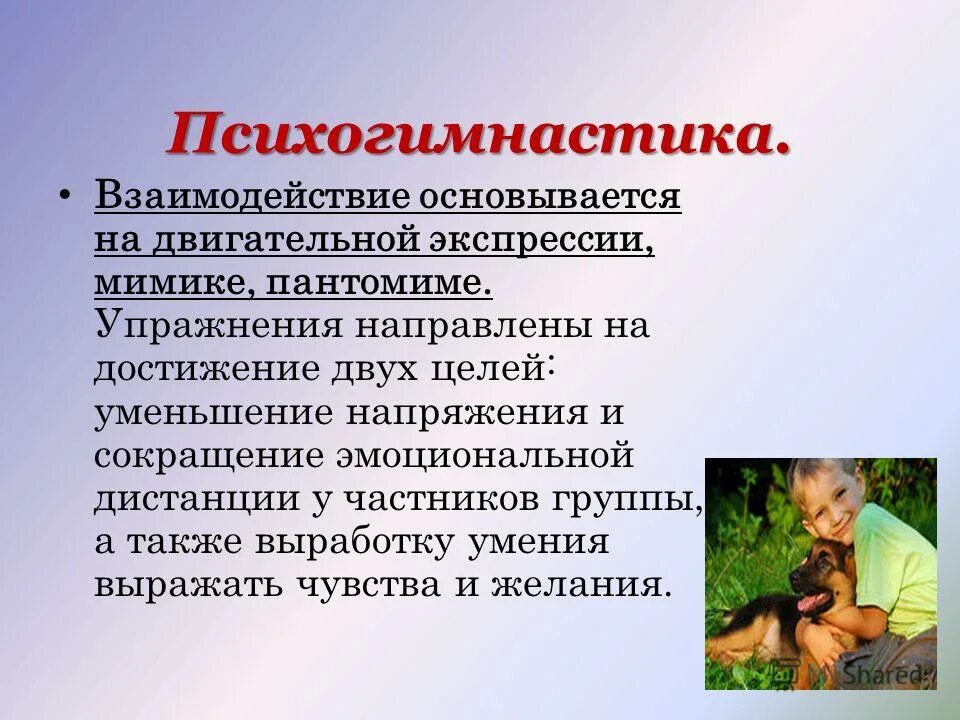 Психогимнастика.

• Взаимодействие основывается на двигательной экспрессии, мимике, пантомиме. Упражнения направлены на достижение двух целей: уменьшение напряжения и сокращение эмоциональной дистанции у частников группы, а также выработку умения выражать чувства и желания.

MyShared